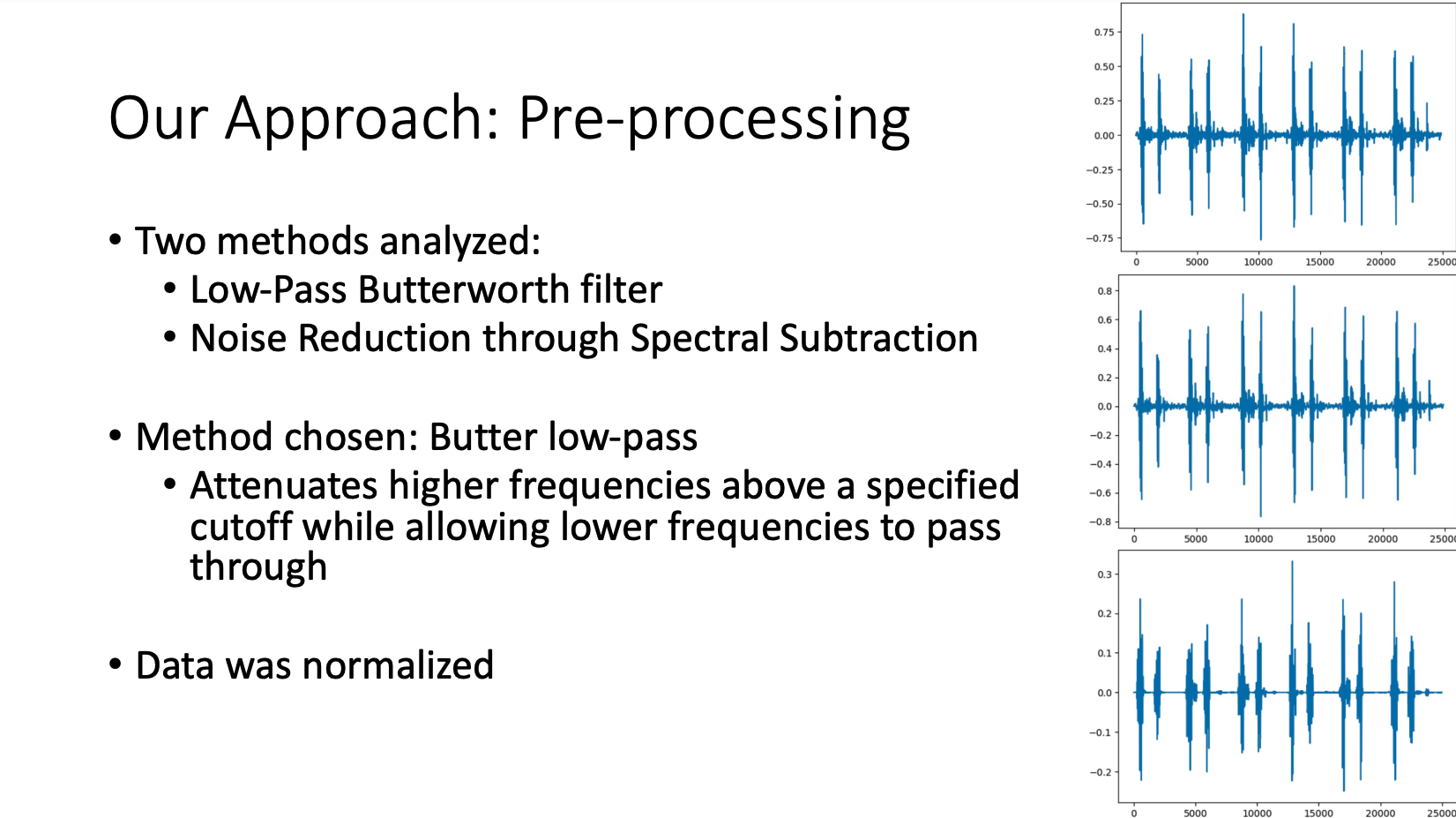 Our Approach: Pre-processing

• Two methods analyzed:
 • Low-Pass Butterworth filter
 • Noise Reduction through Spectral Subtraction

• Method chosen: Butter low-pass
 • Attenuates higher frequencies above a specified cutoff while allowing lower frequencies to pass through

• Data was normalized

0.75
0.50
0.25
0.00
−0.25
−0.50
−0.75
0
5000
10000
15000
20000
25000

0.8
0.6
0.4
0.2
0.0
−0.2
−0.4
−0.6
−0.8
0
5000
10000
15000
20000
25000

0.3
0.2
0.1
0.0
−0.1
−0.2
0
5000
10000
15000
20000
25000